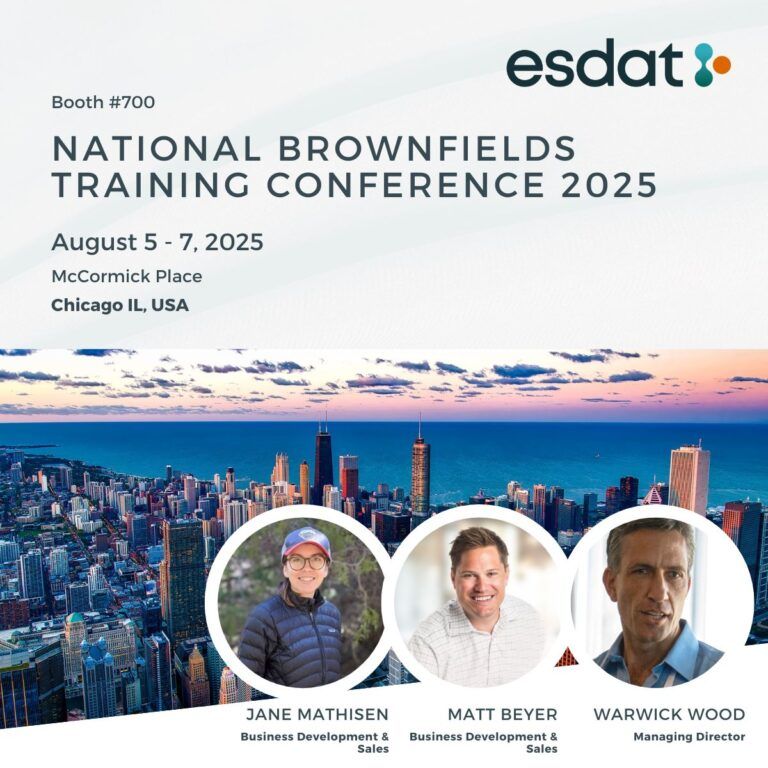 esdat

Booth #700

NATIONAL BROWNFIELDS TRAINING CONFERENCE 2025

August 5 - 7, 2025

McCormick Place

Chicago IL, USA

JANE MATHISEN

Business Development & Sales

MATT BEYER

Business Development & Sales

WARWICK WOOD

Managing Director